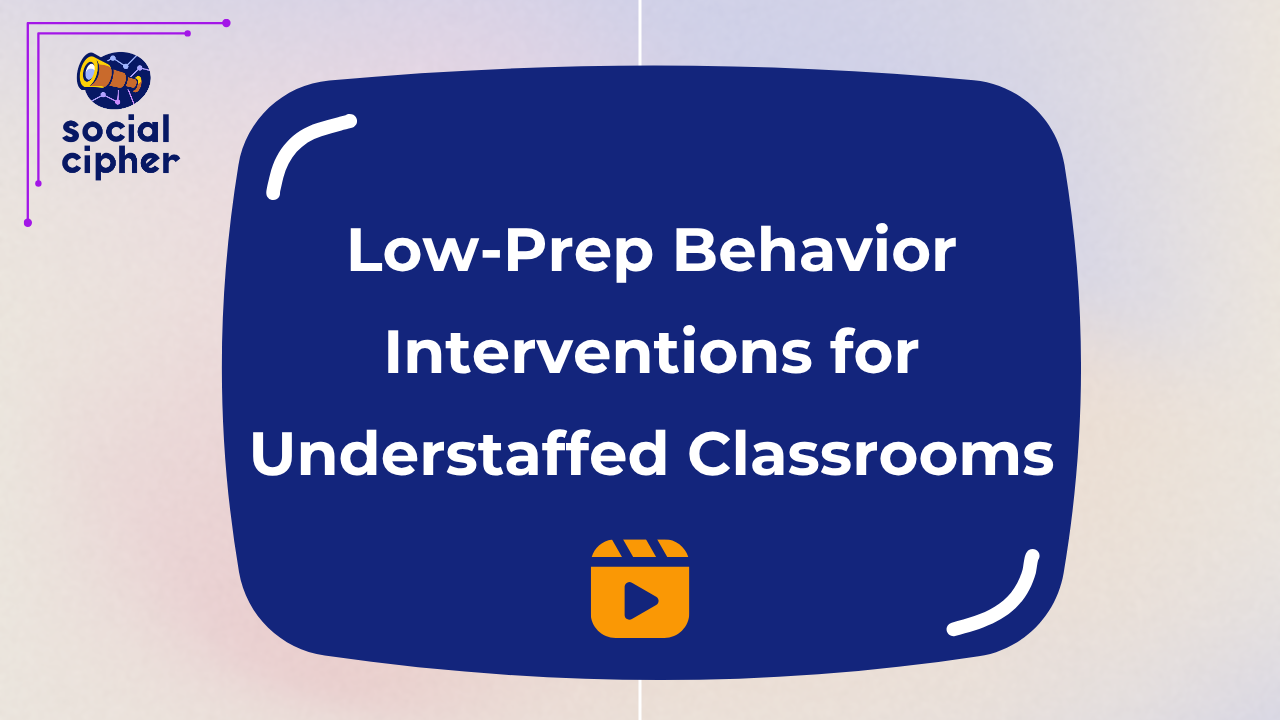 social cipher

Low-Prep Behavior Interventions for Understaffed Classrooms